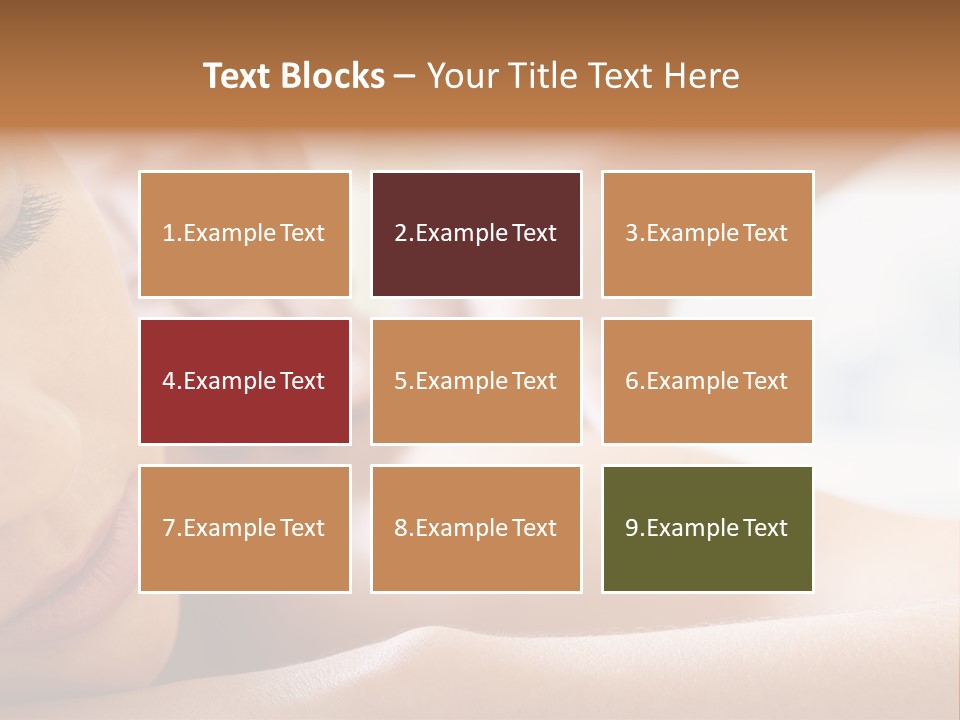 Text Blocks – Your Title Text Here

1.Example Text

2.Example Text

3.Example Text

4.Example Text

5.Example Text

6.Example Text

7.Example Text

8.Example Text

9.Example Text